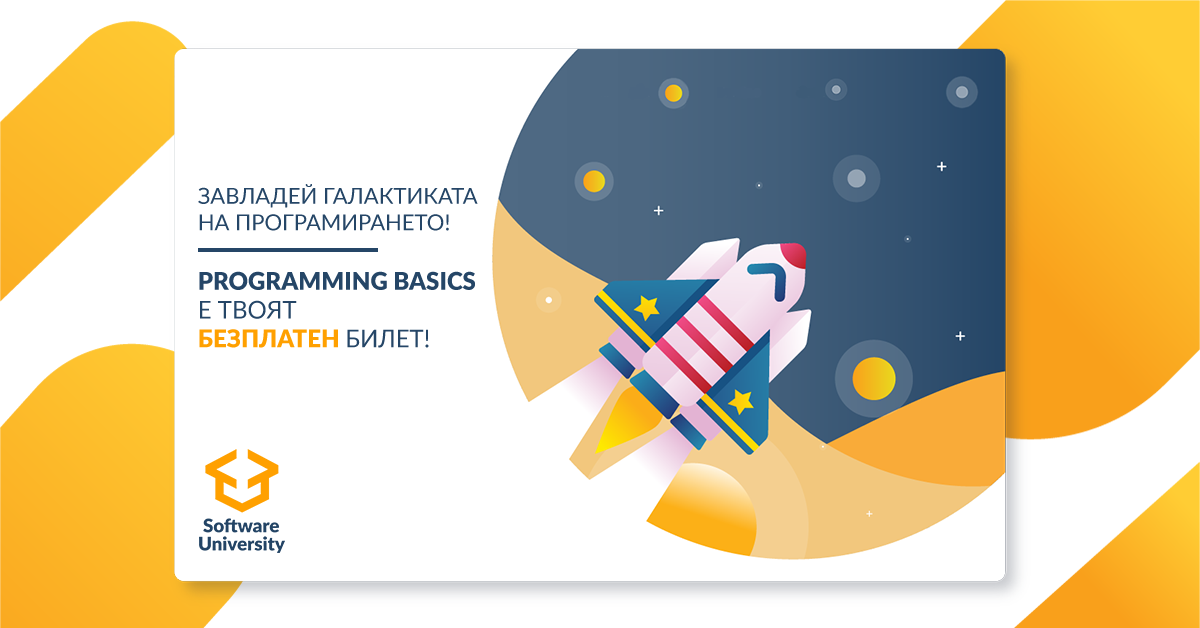 ЗАВЛАДЕЙ ГАЛАКТИКАТА НА ПРОГРАМИРАНЕТО!

PROGRAMMING BASICS Е ТВОЯТ БЕЗПЛАТЕН БИЛЕТ!

Software University